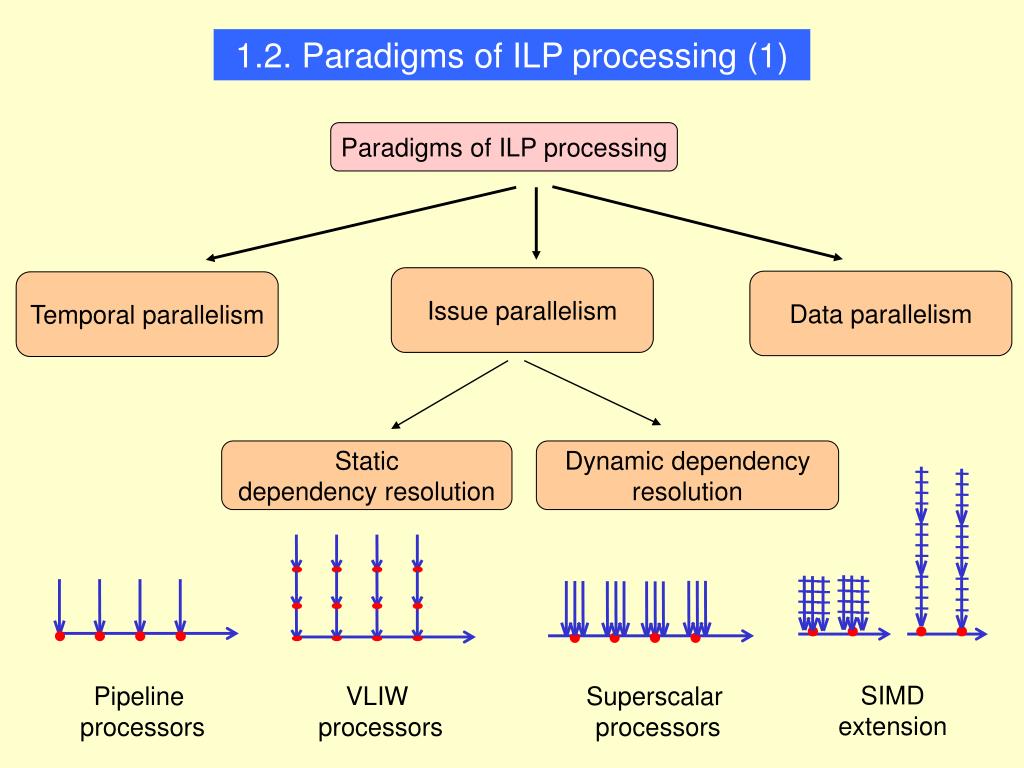 1.2. Paradigms of ILP processing (1)

Paradigms of ILP processing

Temporal parallelism

Issue parallelism

Data parallelism

Static dependency resolution

Dynamic dependency resolution

Pipeline processors

VLIW processors

Superscalar processors

SIMD extension